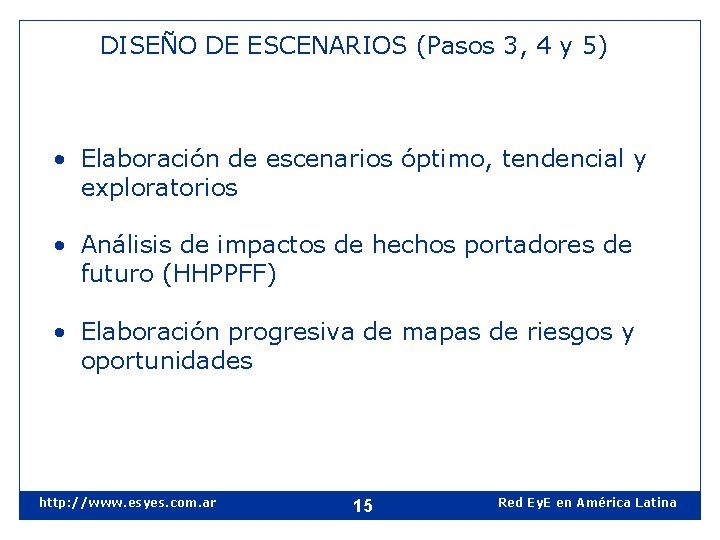 DISEÑO DE ESCENARIOS (Pasos 3, 4 y 5)

• Elaboración de escenarios óptimo, tendencial y exploratorios

• Análisis de impactos de hechos portadores de futuro (HHPPFF)

• Elaboración progresiva de mapas de riesgos y oportunidades

http://www.esyes.com.ar 15 Red EyE en América Latina